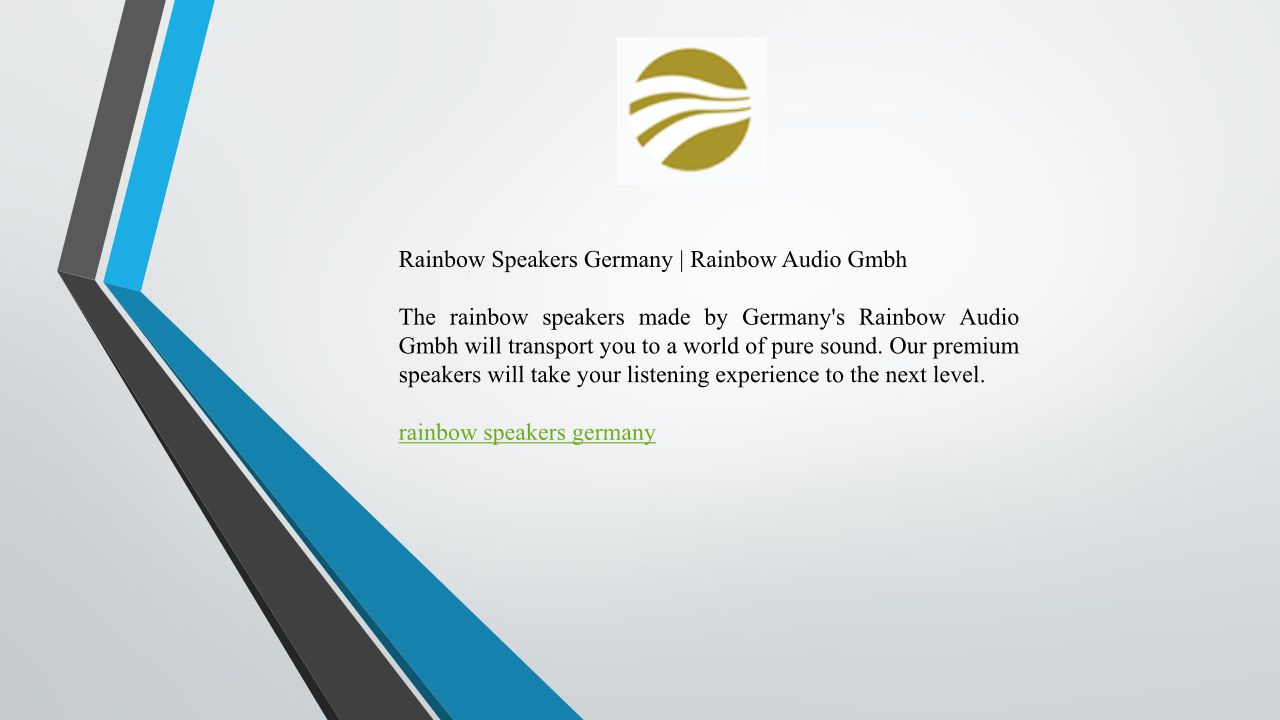 Rainbow Speakers Germany | Rainbow Audio Gmbh

The rainbow speakers made by Germany's Rainbow Audio Gmbh will transport you to a world of pure sound. Our premium speakers will take your listening experience to the next level.

rainbow speakers germany